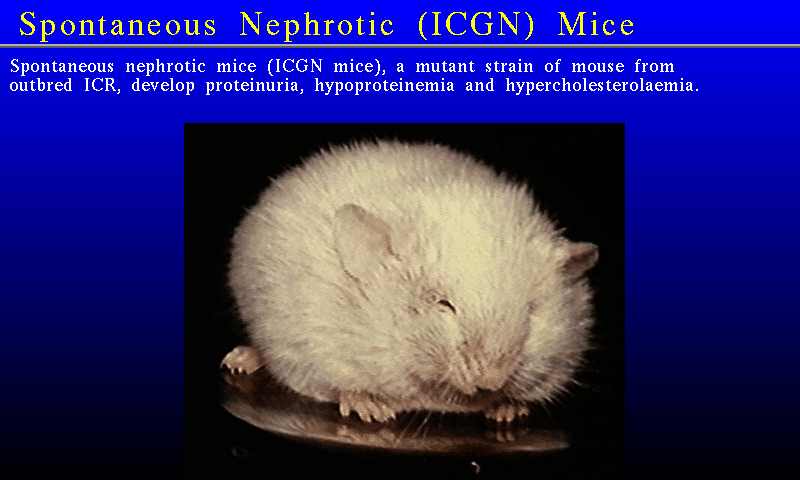 Spontaneous Nephrotic (ICGN) Mice

Spontaneous nephrotic mice (ICGN mice), a mutant strain of mouse from outbred ICR, develop proteinuria, hypoproteinemia and hypercholesterolaemia.